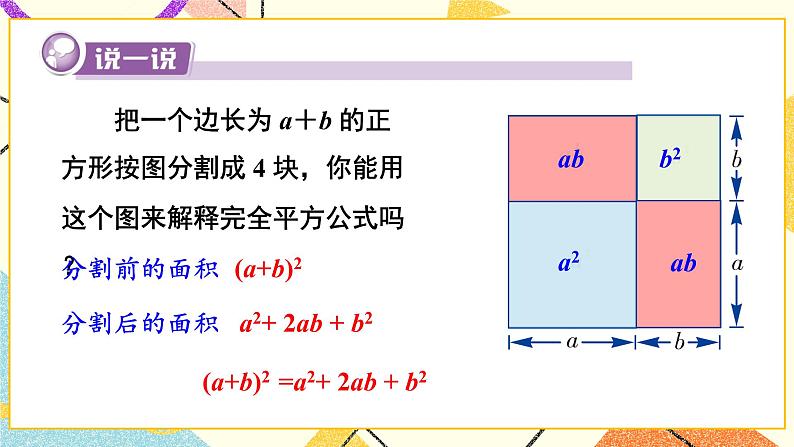 说一说

把一个边长为 $a+b$ 的正方形按图分割成 4 块，你能用这个图来解释完全平方公式吗？

分割前的面积 $(a+b)^2$

分割后的面积 $a^2+2ab+b^2$

$(a+b)^2=a^2+2ab+b^2$

$ab$ $b^2$ $a^2$ $ab$

$b$ $a$ $a$ $b$